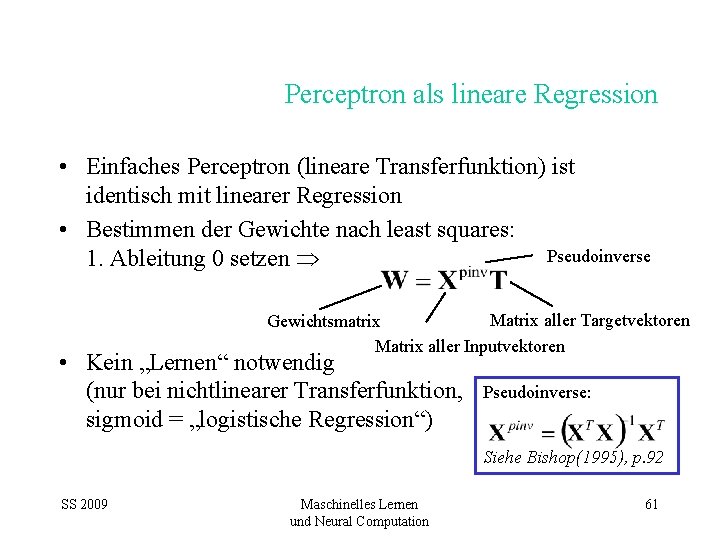 Perceptron als lineare Regression

• Einfaches Perceptron (lineare Transferfunktion) ist identisch mit linearer Regression

• Bestimmen der Gewichte nach least squares: 1. Ableitung 0 setzen $\Rightarrow$

$\mathbf{W} = \mathbf{X}^{\text{pinv}}\mathbf{T}$

Pseudoinverse

Gewichtsmatrix

Matrix aller Targetvektoren

Matrix aller Inputvektoren

• Kein „Lernen“ notwendig (nur bei nichtlinearer Transferfunktion, sigmoid = „logistische Regression“)

Pseudoinverse:

$\mathbf{X}^{pinv} = \left(\mathbf{X}^T\mathbf{X}\right)^{-1}\mathbf{X}^T$

Siehe Bishop(1995), p.92

SS 2009

Maschinelles Lernen und Neural Computation

61